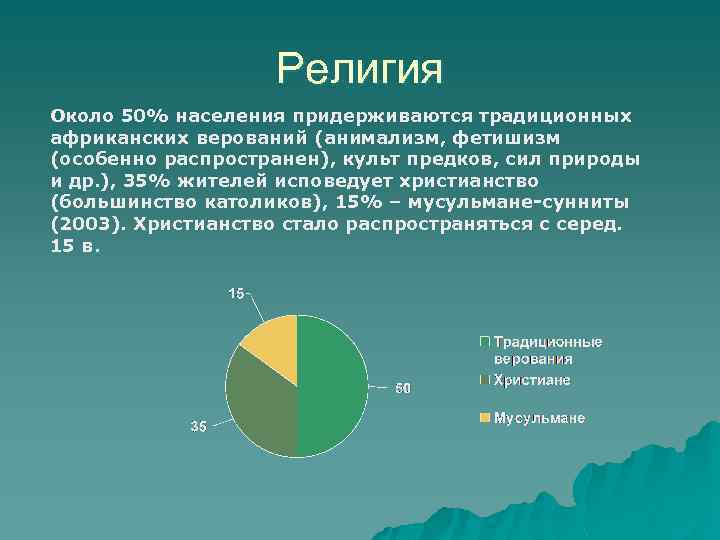 Религия

Около 50% населения придерживаются традиционных африканских верований (анимализм, фетишизм (особенно распространен), культ предков, сил природы и др.), 35% жителей исповедует христианство (большинство католиков), 15% – мусульмане-сунниты (2003). Христианство стало распространяться с серед. 15 в.

15
50
35

Традиционные верования
Христиане
Мусульмане